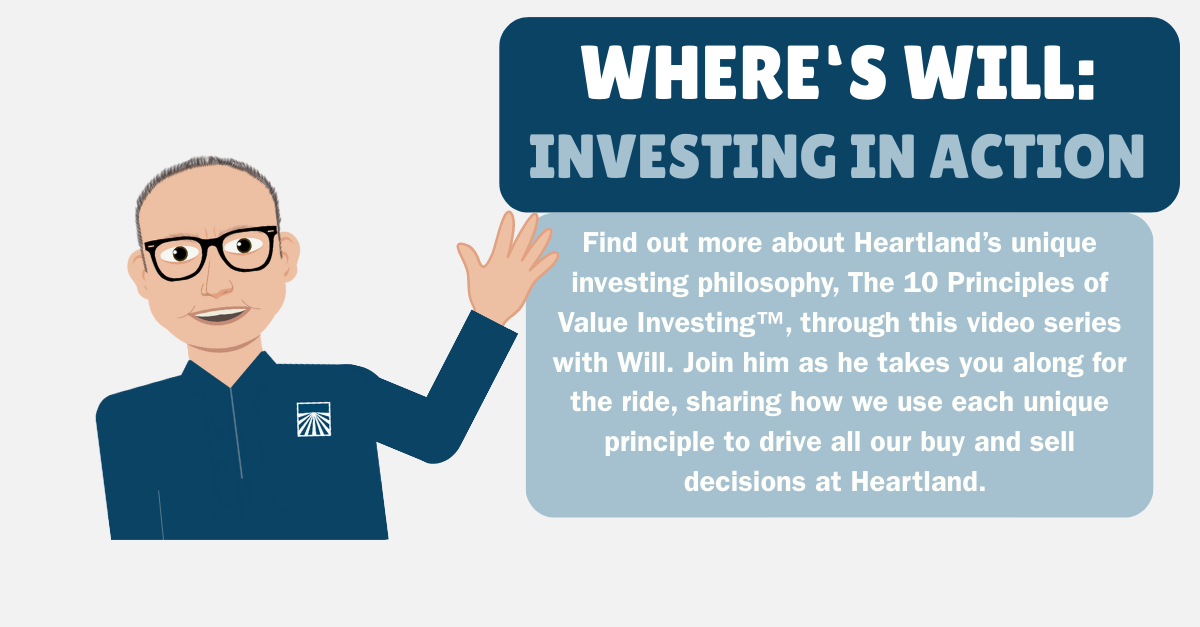 WHERE'S WILL:
INVESTING IN ACTION

Find out more about Heartland's unique investing philosophy, The 10 Principles of Value Investing™, through this video series with Will. Join him as he takes you along for the ride, sharing how we use each unique principle to drive all our buy and sell decisions at Heartland.